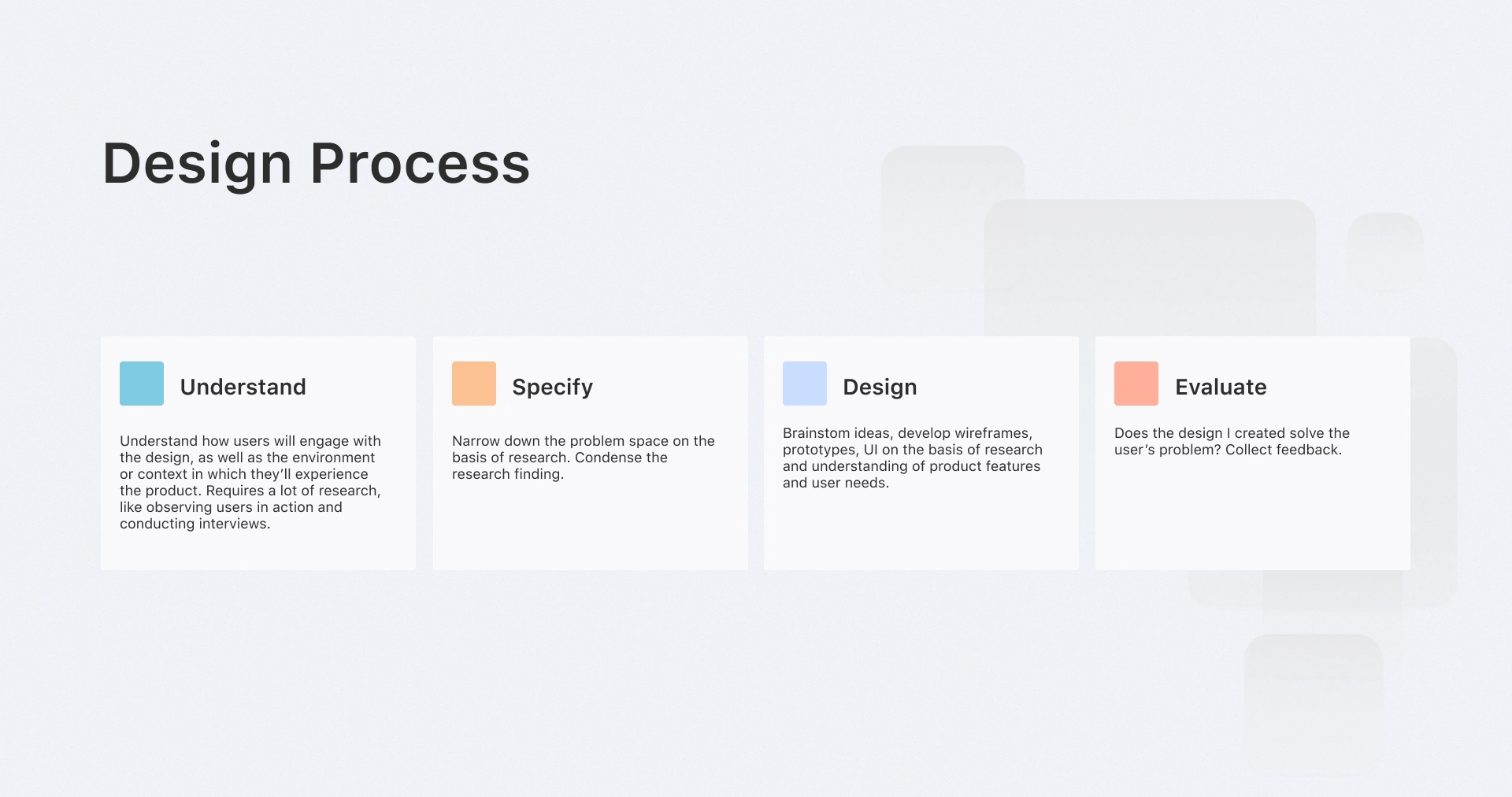 Design Process

Understand

Understand how users will engage with the design, as well as the environment or context in which they'll experience the product. Requires a lot of research, like observing users in action and conducting interviews.

Specify

Narrow down the problem space on the basis of research. Condense the research finding.

Design

Brainstom ideas, develop wireframes, prototypes, UI on the basis of research and understanding of product features and user needs.

Evaluate

Does the design I created solve the user's problem? Collect feedback.